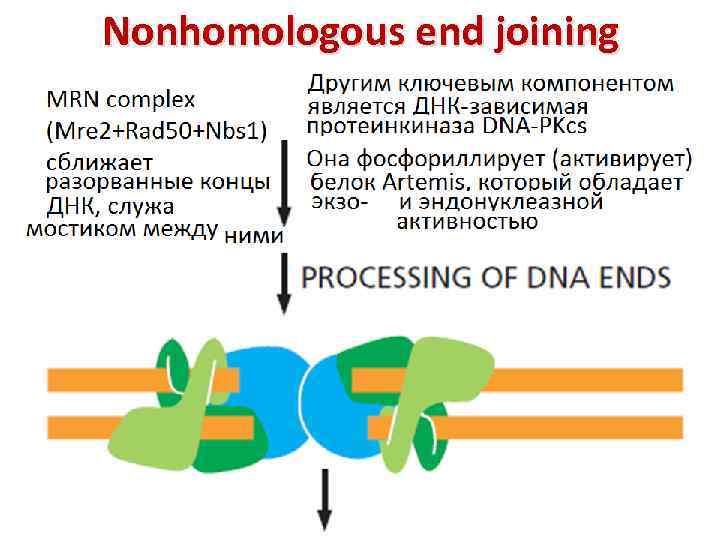 Nonhomologous end joining

MRN complex
(Mre2+Rad50+Nbs1)
сближает разорванные концы ДНК, служа мостиком между ними

Другим ключевым компонентом является ДНК-зависимая протеинкиназа DNA-PKcs

Она фосфориллирует (активирует) белок Artemis, который обладает экзо- и эндонуклеазной активностью

PROCESSING OF DNA ENDS